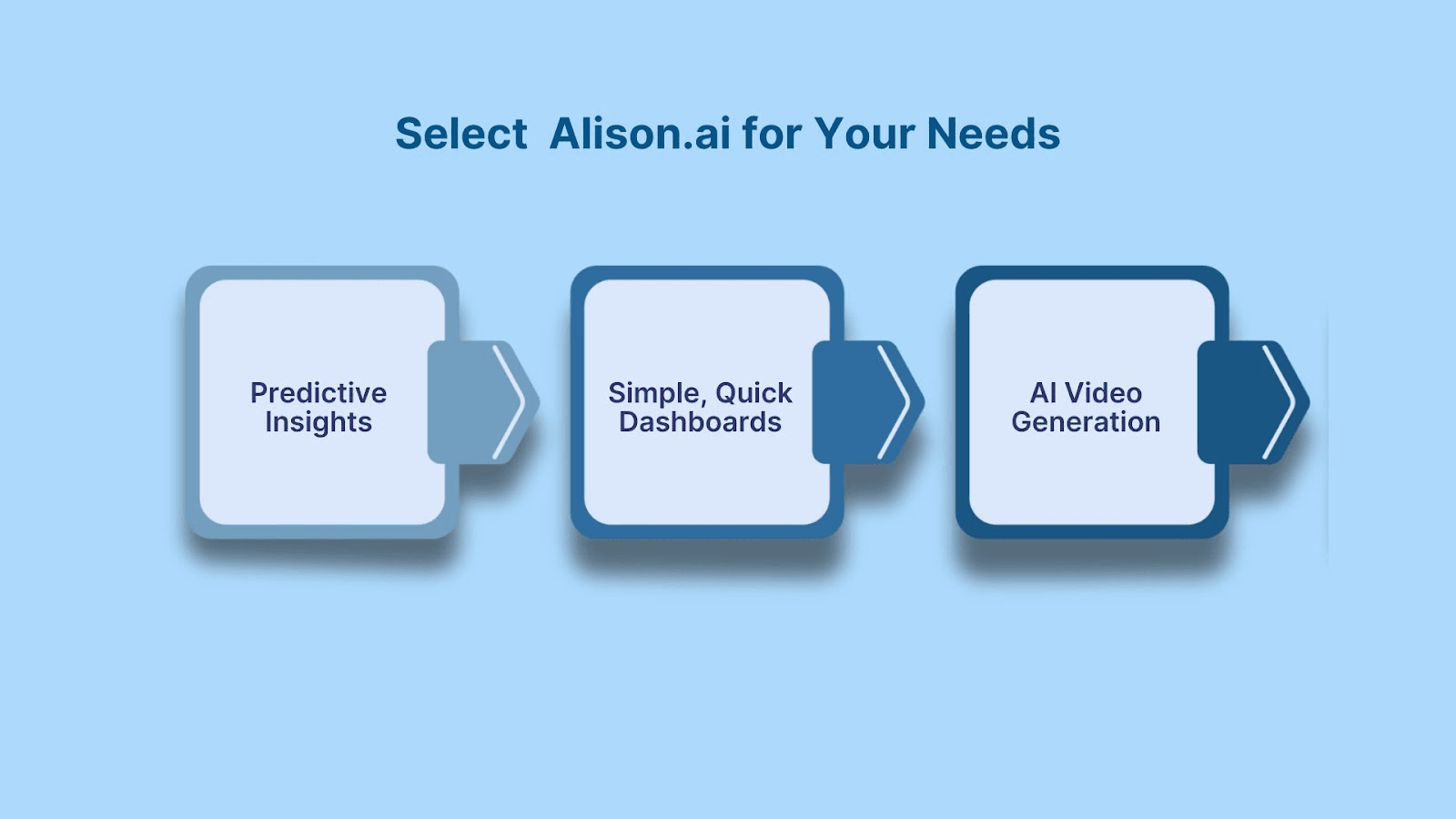 Select  Alison.ai for Your Needs

Predictive Insights

Simple, Quick Dashboards

AI Video Generation